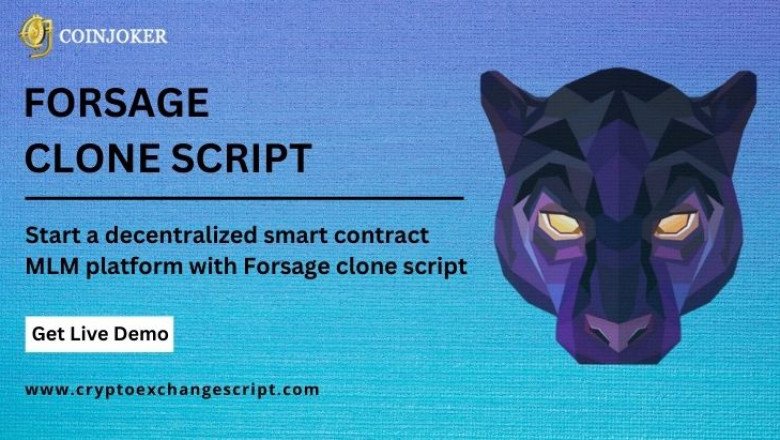 COINJOKER

FORSAGE CLONE SCRIPT

Start a decentralized smart contract MLM platform with Forsage clone script

Get Live Demo

www.cryptoexchangescript.com